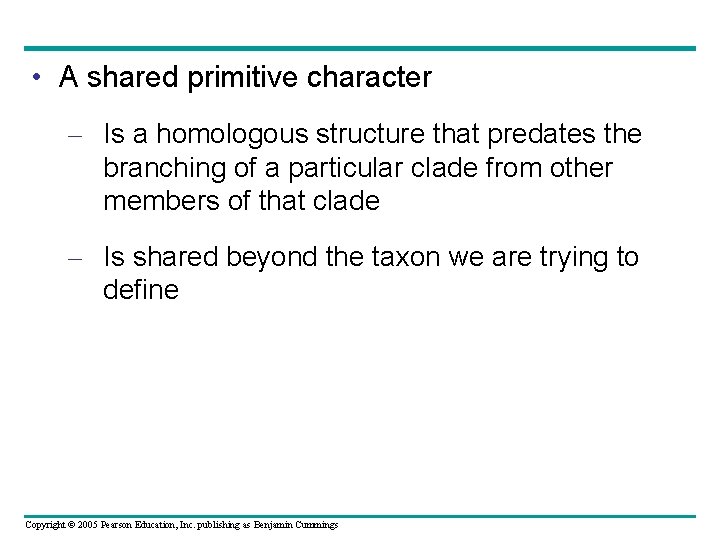 • A shared primitive character

– Is a homologous structure that predates the branching of a particular clade from other members of that clade

– Is shared beyond the taxon we are trying to define

Copyright © 2005 Pearson Education, Inc. publishing as Benjamin Cummings